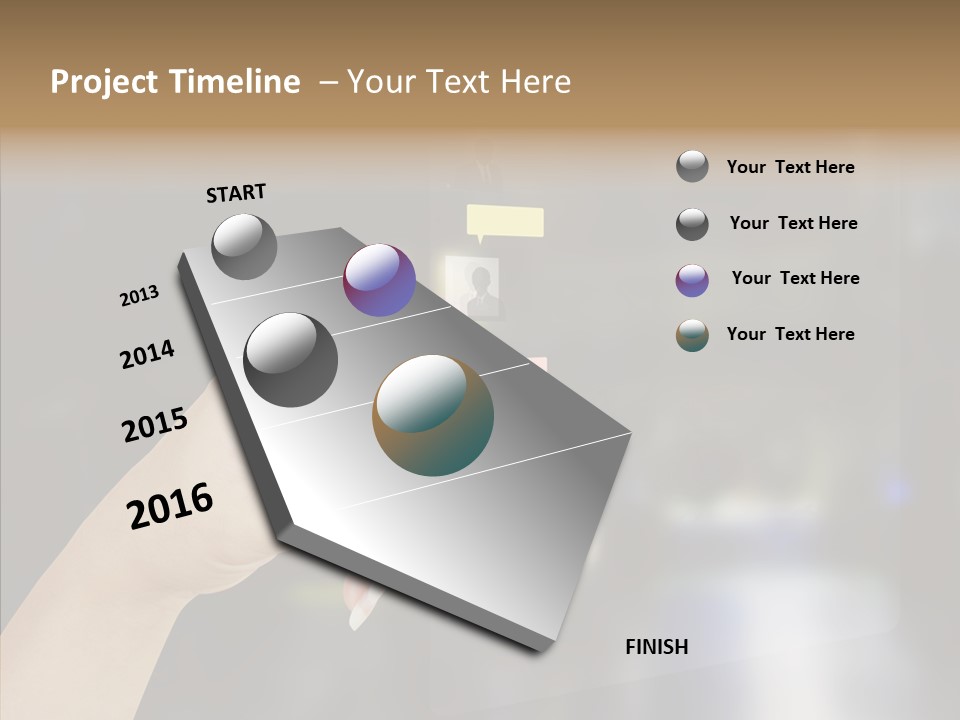 Project Timeline – Your Text Here

START

2013

2014

2015

2016

FINISH

Your Text Here

Your Text Here

Your Text Here

Your Text Here